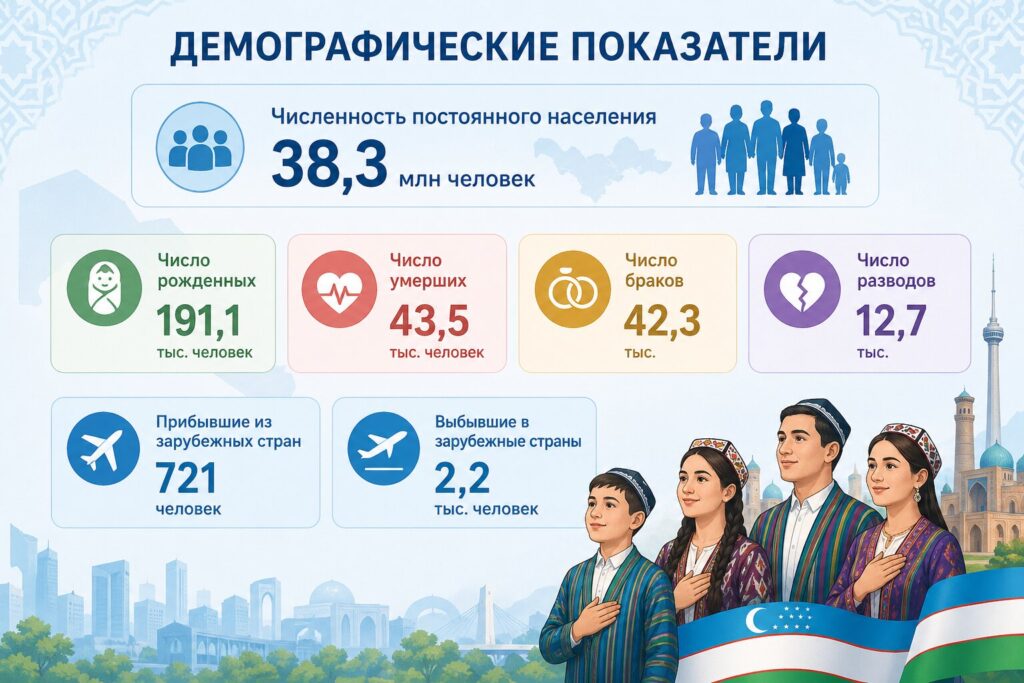 ДЕМОГРАФИЧЕСКИЕ ПОКАЗАТЕЛИ

Численность постоянного населения
38,3 млн человек

Число рожденных
191,1
тыс. человек

Число умерших
43,5
тыс. человек

Число браков
42,3
тыс.

Число разводов
12,7
тыс.

Прибывшие из зарубежных стран
721
человек

Выбывшие в зарубежные страны
2,2
тыс. человек